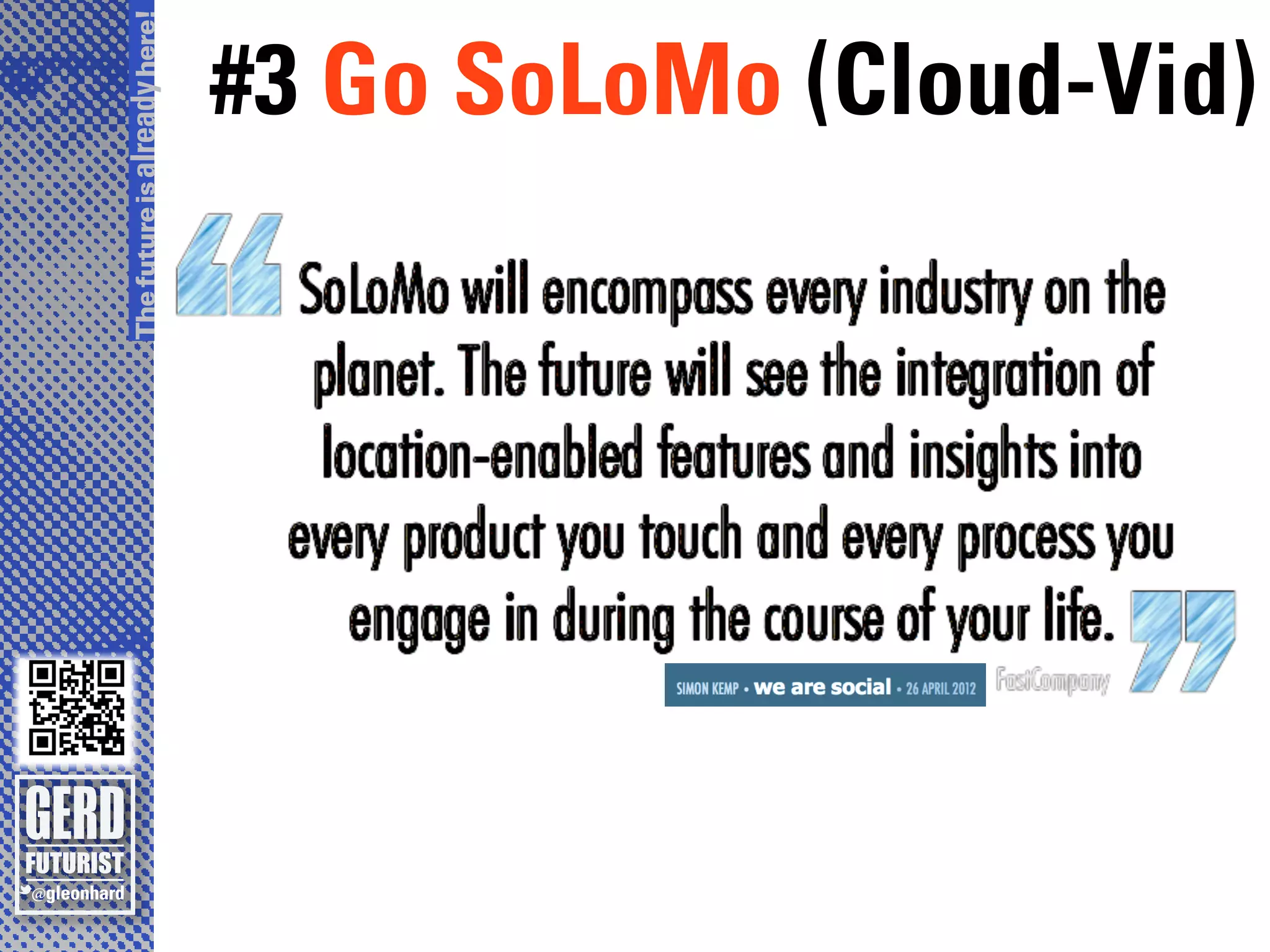 The future is already here!

#3 Go SoLoMo (Cloud-Vid)

SoLoMo will encompass every industry on the planet. The future will see the integration of location-enabled features and insights into every product you touch and every process you engage in during the course of your life.

SIMON KEMP • we are social • 26 APRIL 2012

FastCompany

GERD
FUTURIST
@gleonhard